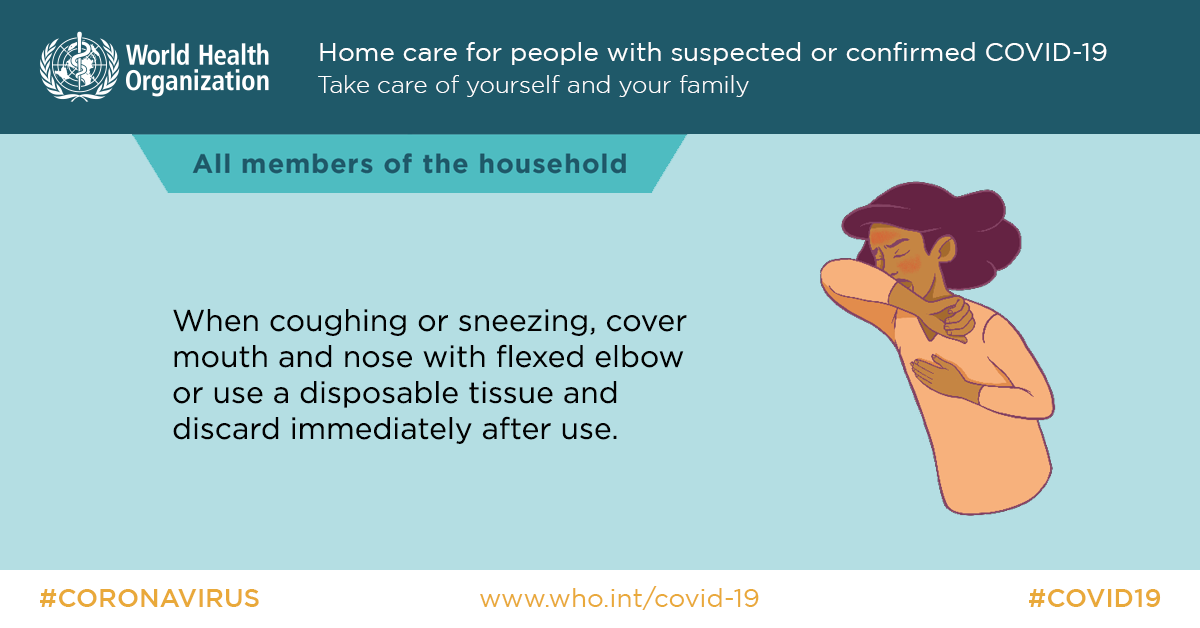 World Health Organization

Home care for people with suspected or confirmed COVID-19
Take care of yourself and your family

All members of the household

When coughing or sneezing, cover mouth and nose with flexed elbow or use a disposable tissue and discard immediately after use.

#CORONAVIRUS www.who.int/covid-19 #COVID19